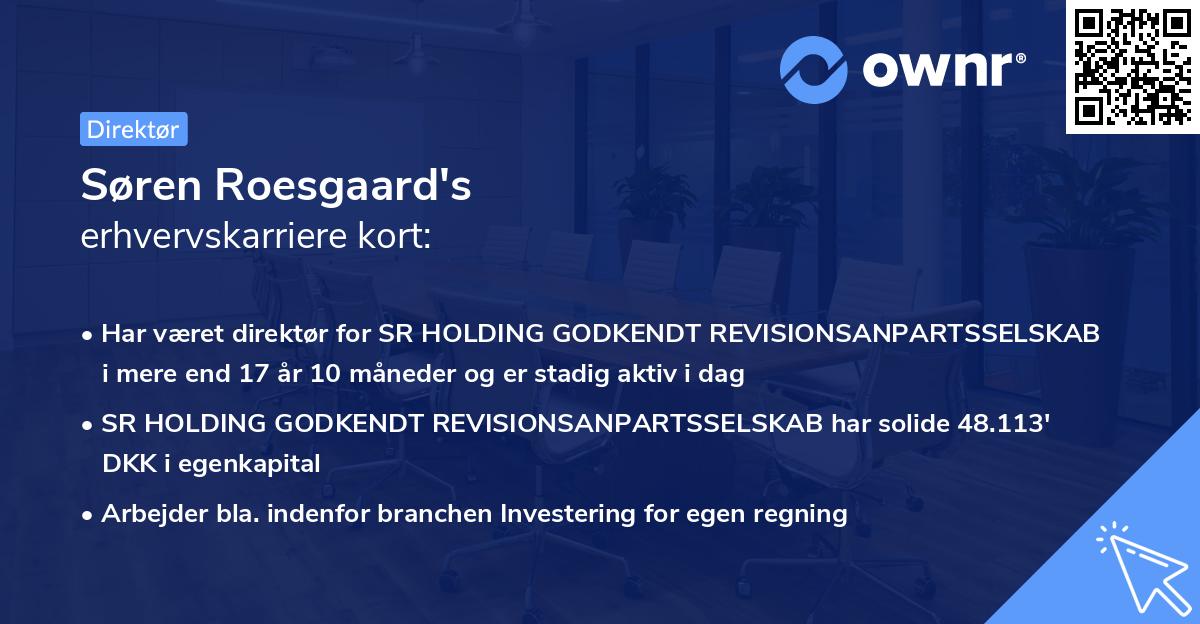 ownr®

Direktør

Søren Roesgaard's
erhvervskarriere kort:

• Har været direktør for SR HOLDING GODKENDT REVISIONSANPARTSSELSKAB i mere end 17 år 10 måneder og er stadig aktiv i dag
• SR HOLDING GODKENDT REVISIONSANPARTSSELSKAB har solide 48.113' DKK i egenkapital
• Arbejder bla. indenfor branchen Investering for egen regning